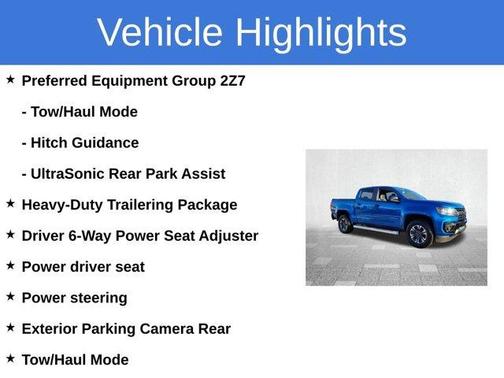 Vehicle Highlights

★ Preferred Equipment Group 2Z7

- Tow/Haul Mode

- Hitch Guidance

- UltraSonic Rear Park Assist

★ Heavy-Duty Trailering Package

★ Driver 6-Way Power Seat Adjuster

★ Power driver seat

★ Power steering

★ Exterior Parking Camera Rear

★ Tow/Haul Mode